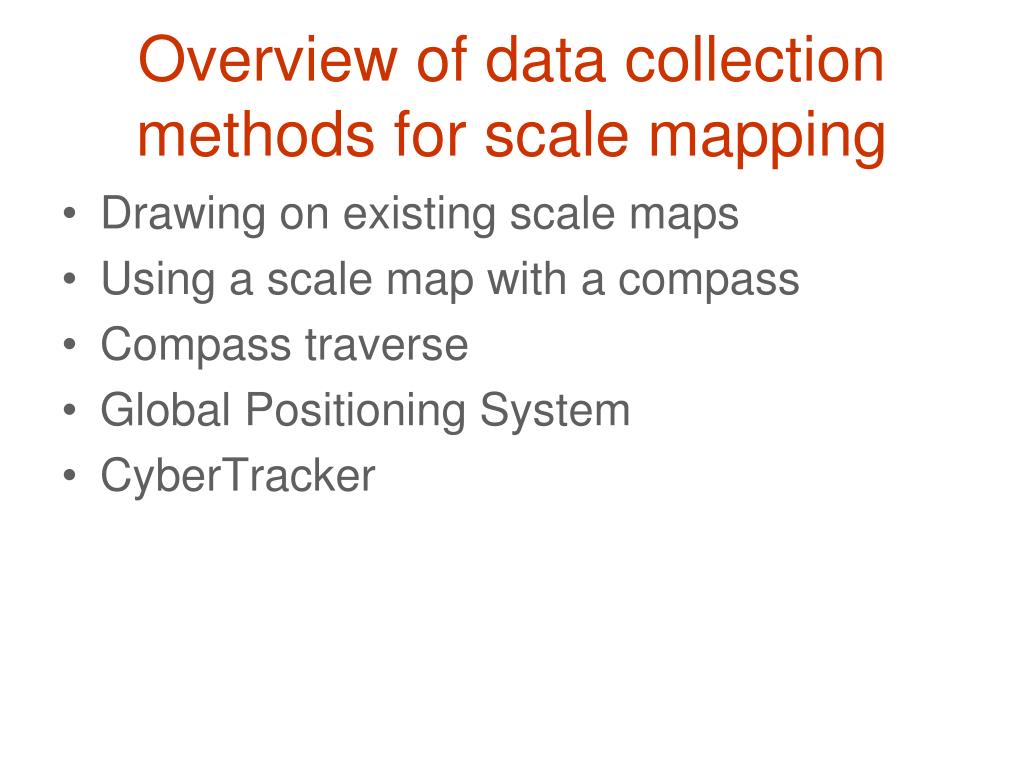 Overview of data collection methods for scale mapping

• Drawing on existing scale maps
• Using a scale map with a compass
• Compass traverse
• Global Positioning System
• CyberTracker